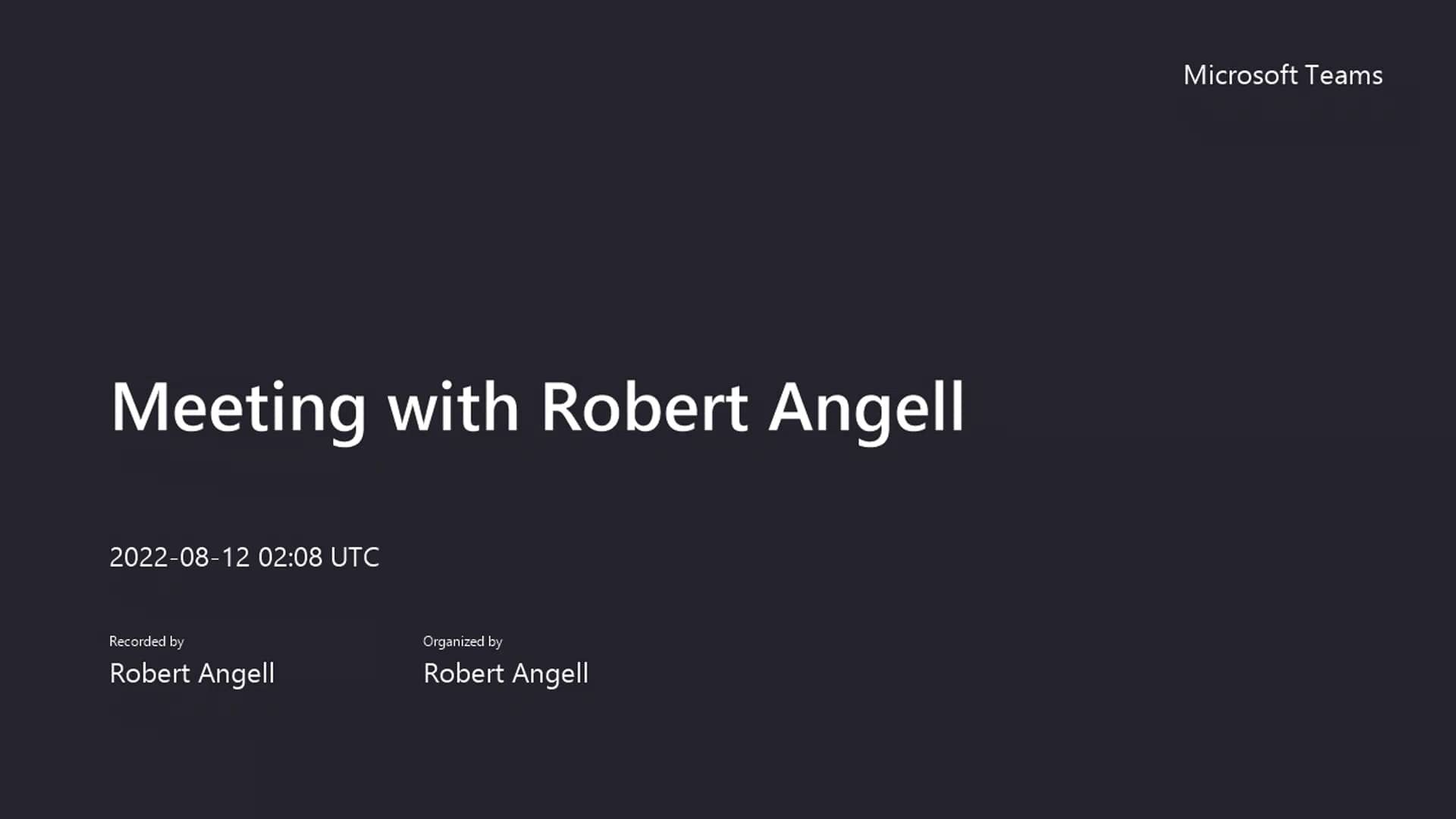 Microsoft Teams

Meeting with Robert Angell

2022-08-12 02:08 UTC

Recorded by
Robert Angell

Organized by
Robert Angell